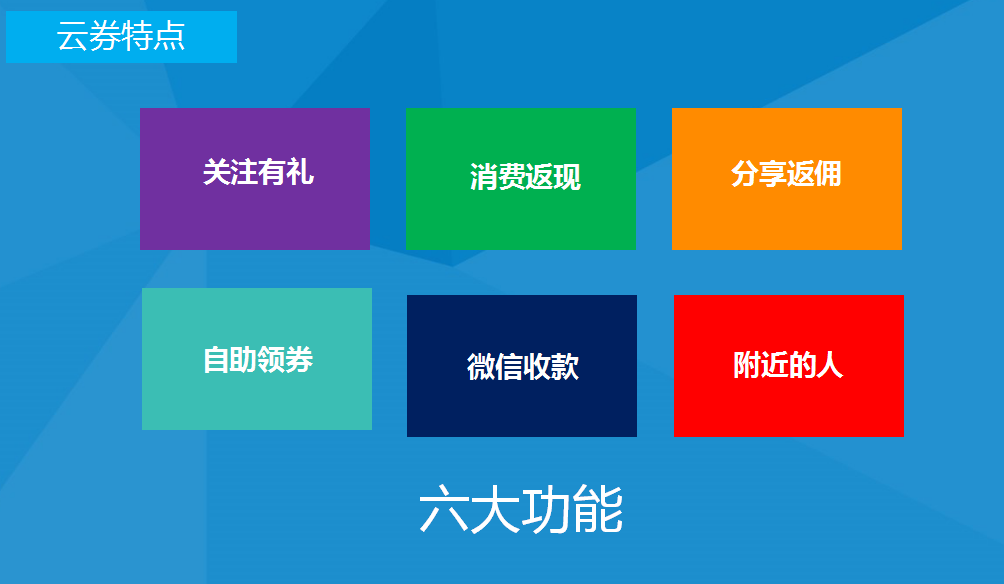 云券特点

关注有礼

消费返现

分享返佣

自助领券

微信收款

附近的人

六大功能